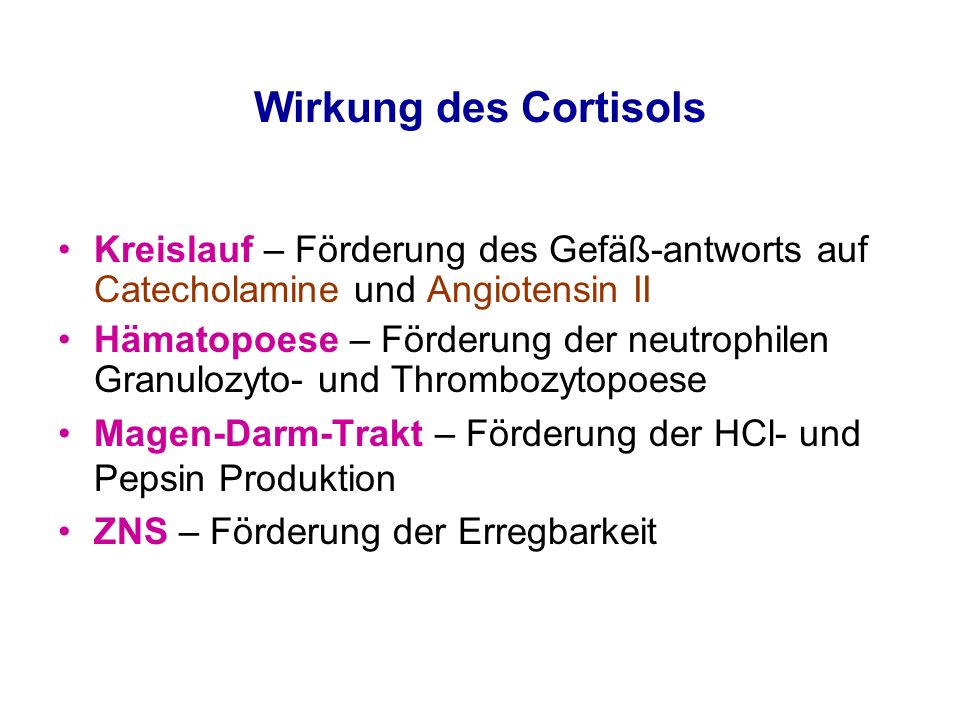 Wirkung des Cortisols

• Kreislauf – Förderung des Gefäß-antworts auf Catecholamine und Angiotensin II
• Hämatopoese – Förderung der neutrophilen Granulozyto- und Thrombozytopoese
• Magen-Darm-Trakt – Förderung der HCl- und Pepsin Produktion
• ZNS – Förderung der Erregbarkeit